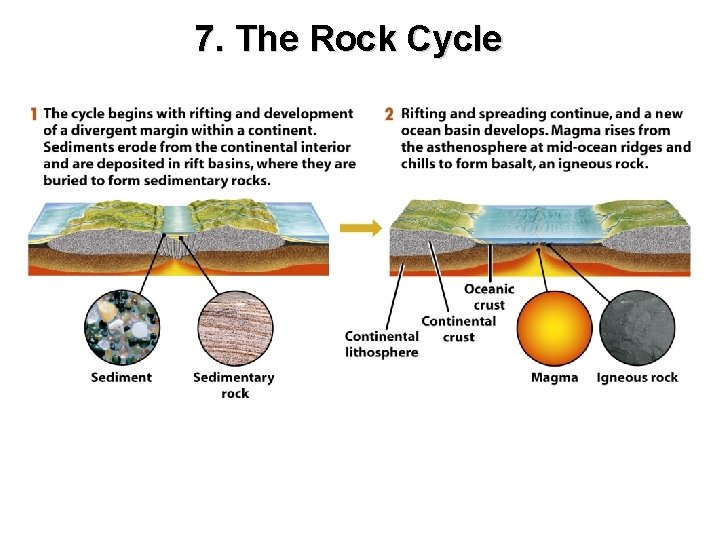 7. The Rock Cycle

1 The cycle begins with rifting and development of a divergent margin within a continent. Sediments erode from the continental interior and are deposited in rift basins, where they are buried to form sedimentary rocks.

Sediment

Sedimentary rock

2 Rifting and spreading continue, and a new ocean basin develops. Magma rises from the asthenosphere at mid-ocean ridges and chills to form basalt, an igneous rock.

Oceanic crust

Continental crust

Continental lithosphere

Magma

Igneous rock